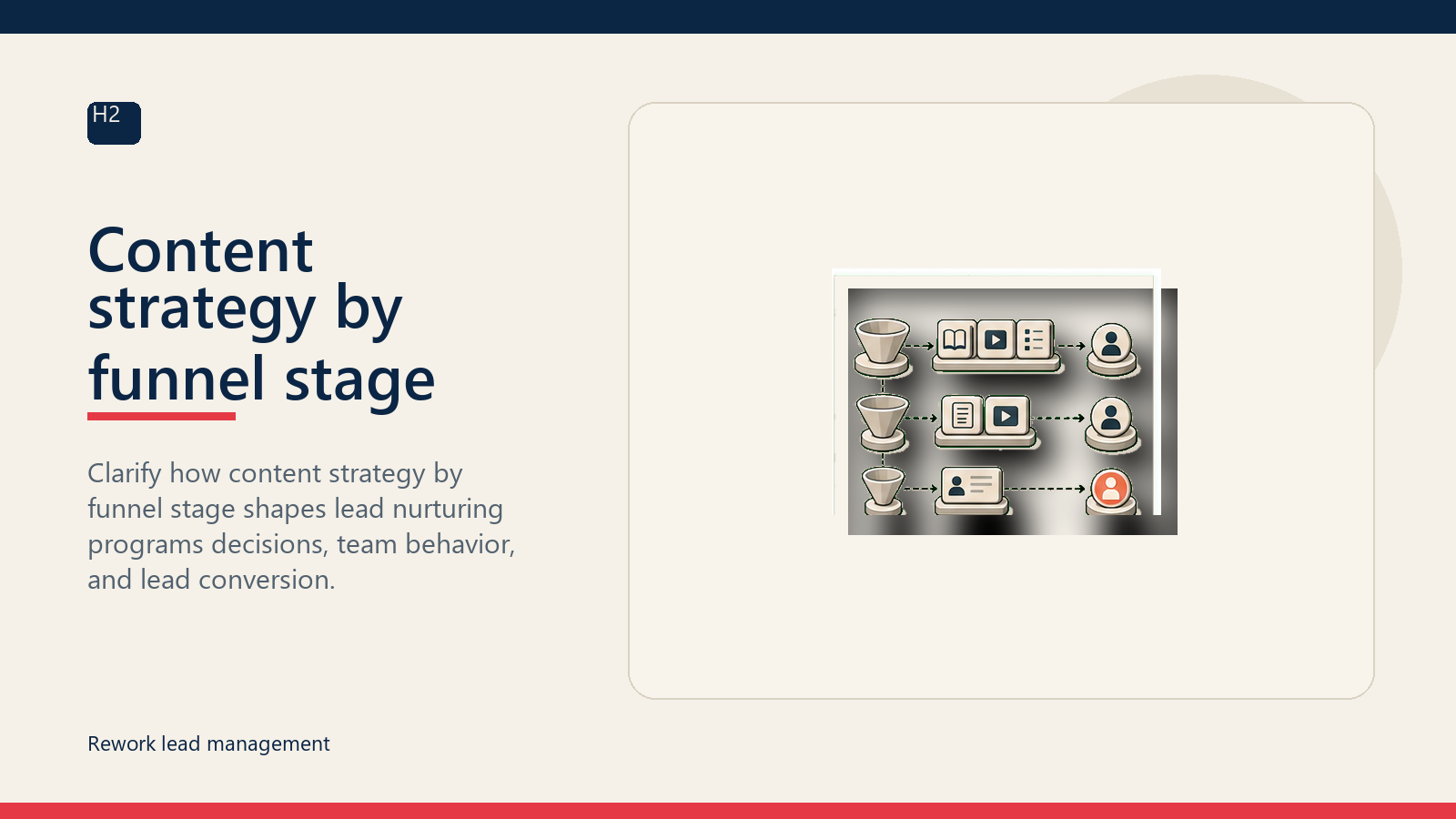 H2

Content strategy by funnel stage

Clarify how content strategy by funnel stage shapes lead nurturing programs decisions, team behavior, and lead conversion.

Rework lead management